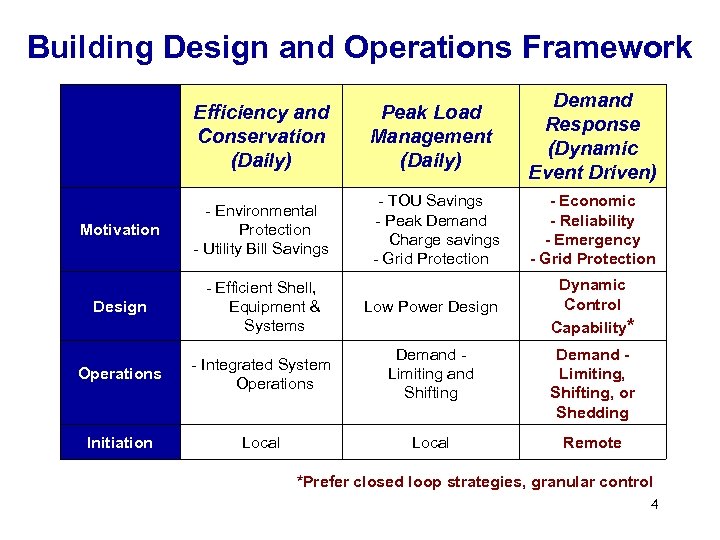 Building Design and Operations Framework

| | Efficiency and Conservation (Daily) | Peak Load Management (Daily) | Demand Response (Dynamic Event Driven) |
|---|---|---|---|
| Motivation | - Environmental Protection - Utility Bill Savings | - TOU Savings - Peak Demand Charge savings - Grid Protection | - Economic - Reliability - Emergency - Grid Protection |
| Design | - Efficient Shell, Equipment & Systems | Low Power Design | Dynamic Control Capability* |
| Operations | - Integrated System Operations | Demand - Limiting and Shifting | Demand - Limiting, Shifting, or Shedding |
| Initiation | Local | Local | Remote |

*Prefer closed loop strategies, granular control

4